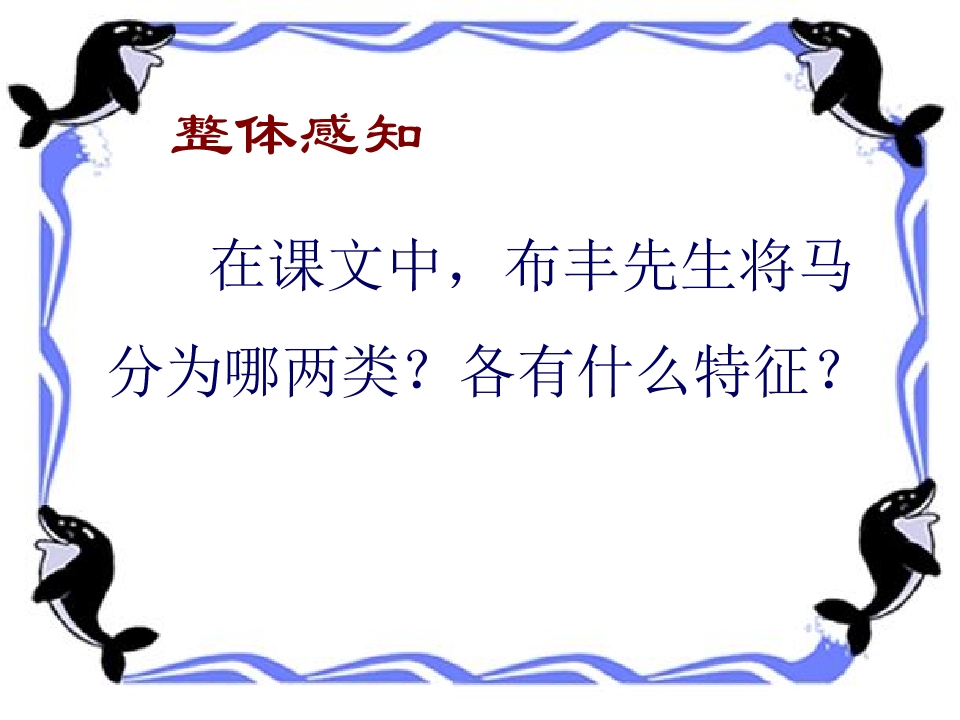 整体感知

在课文中，布丰先生将马分为哪两类？各有什么特征？